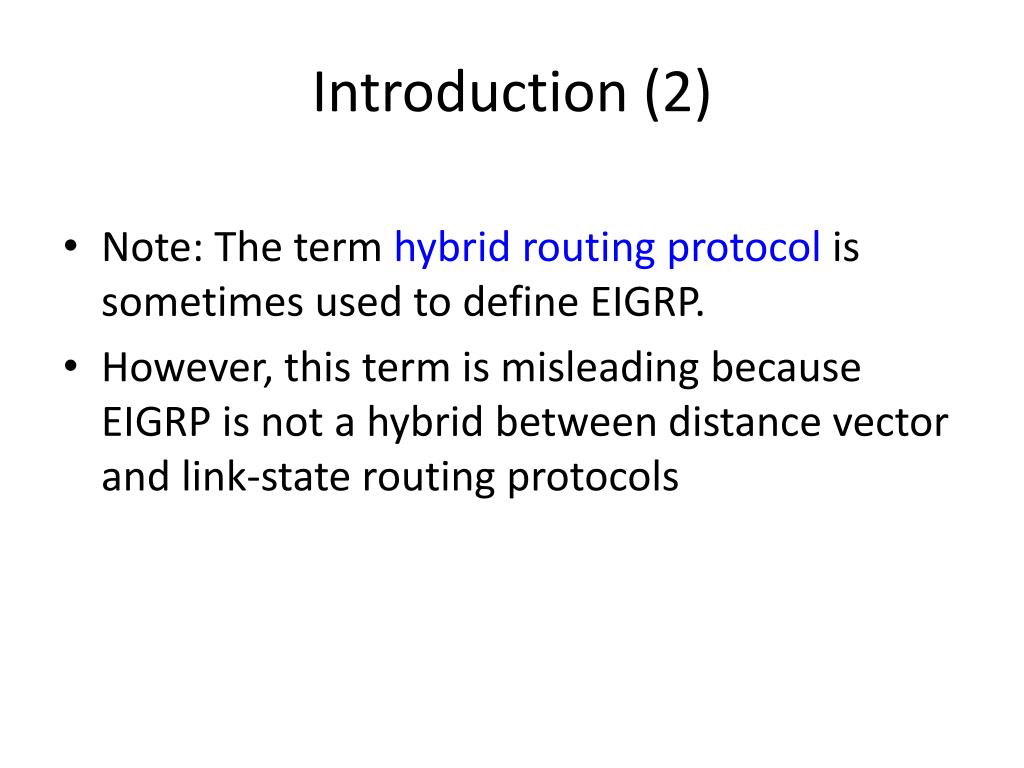 Introduction (2)

• Note: The term hybrid routing protocol is sometimes used to define EIGRP.
• However, this term is misleading because EIGRP is not a hybrid between distance vector and link-state routing protocols